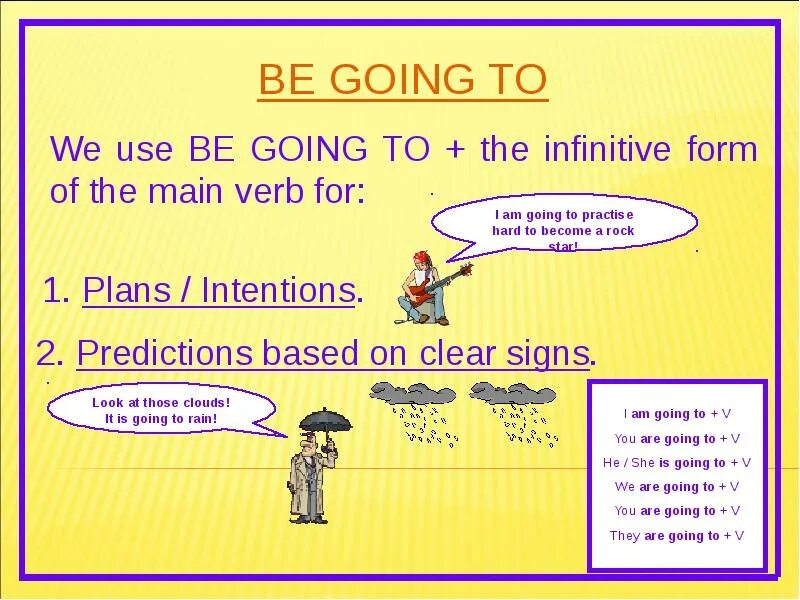 BE GOING TO

We use BE GOING TO + the infinitive form of the main verb for:

I am going to practise hard to become a rock star!

1. Plans / Intentions.

2. Predictions based on clear signs.

Look at those clouds! It is going to rain!

I am going to + V
You are going to + V
He / She is going to + V
We are going to + V
You are going to + V
They are going to + V